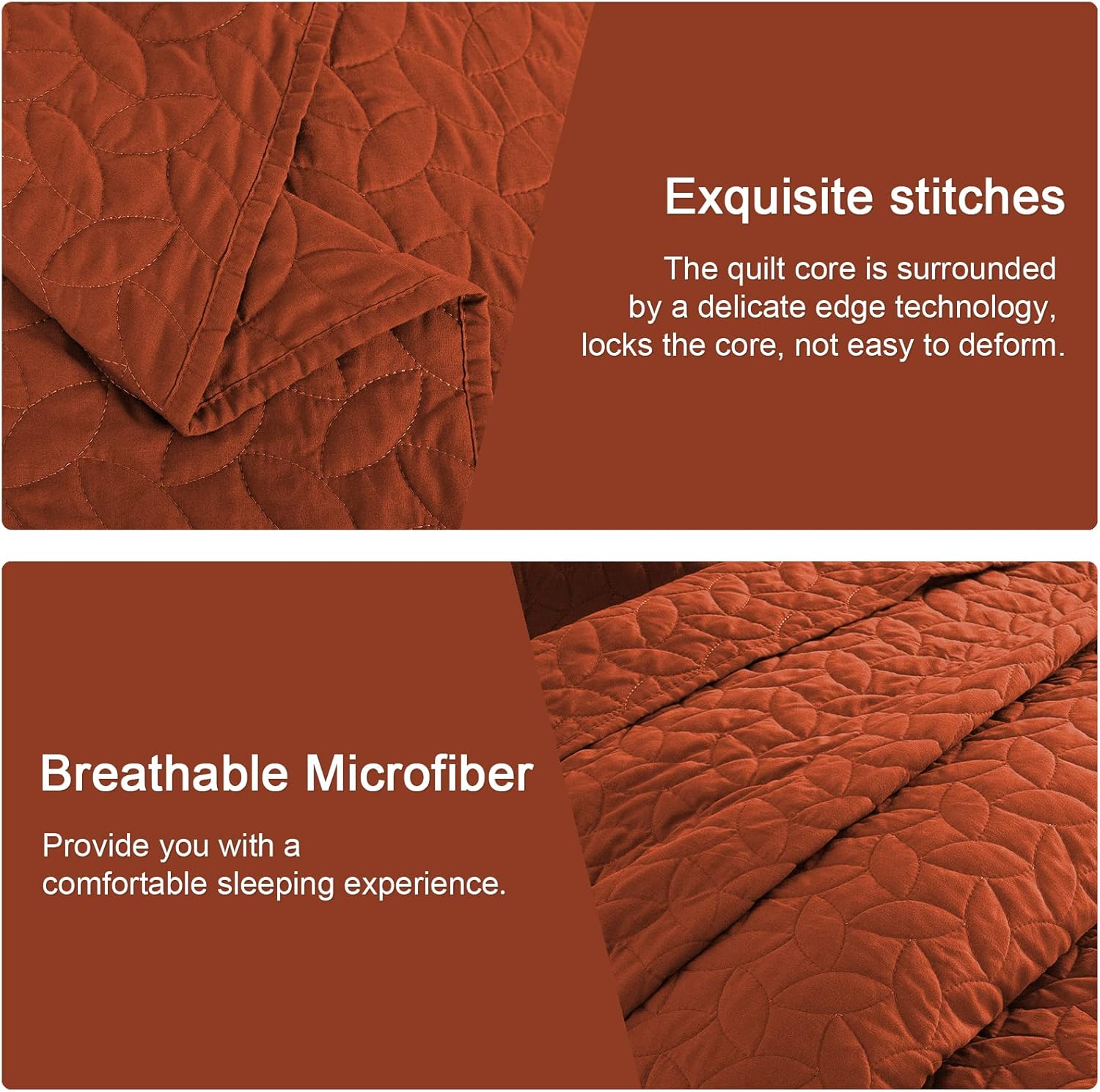 Exquisite stitches

The quilt core is surrounded by a delicate edge technology, locks the core, not easy to deform.

Breathable Microfiber

Provide you with a comfortable sleeping experience.